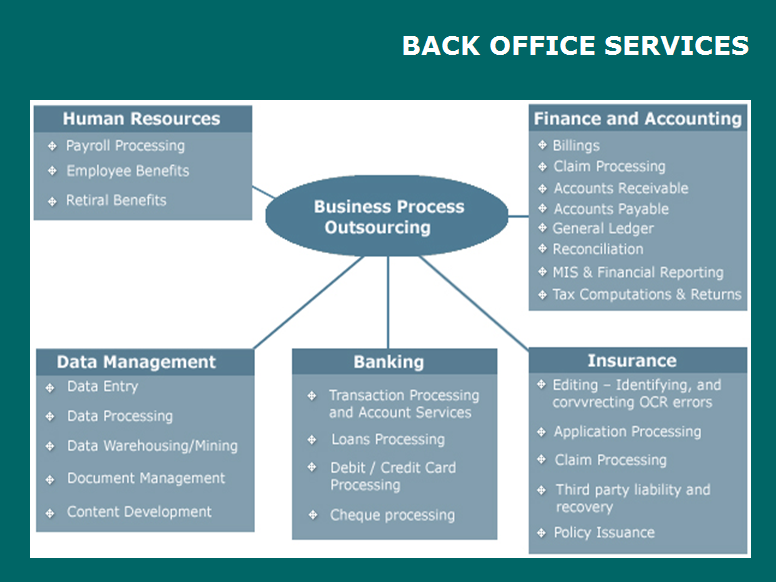 BACK OFFICE SERVICES

Human Resources
Payroll Processing
Employee Benefits
Retiral Benefits

Business Process Outsourcing

Finance and Accounting
Billings
Claim Processing
Accounts Receivable
Accounts Payable
General Ledger
Reconciliation
MIS & Financial Reporting
Tax Computations & Returns

Data Management
Data Entry
Data Processing
Data Warehousing/Mining
Document Management
Content Development

Banking
Transaction Processing and Account Services
Loans Processing
Debit / Credit Card Processing
Cheque processing

Insurance
Editing – Identifying, and corvvrecting OCR errors
Application Processing
Claim Processing
Third party liability and recovery
Policy Issuance